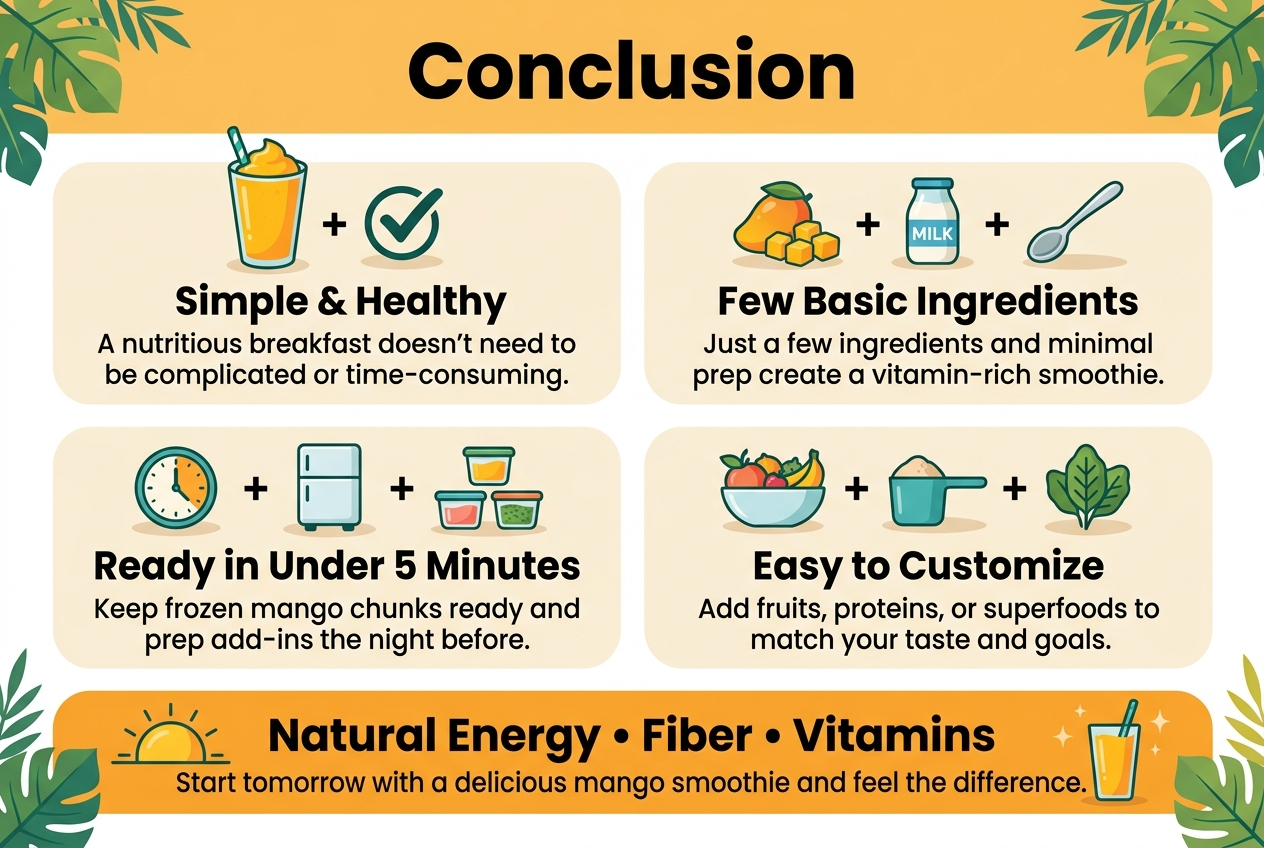 Conclusion

+

Simple & Healthy

A nutritious breakfast doesn't need to be complicated or time-consuming.

+ MILK +

Few Basic Ingredients

Just a few ingredients and minimal prep create a vitamin-rich smoothie.

+ +

Ready in Under 5 Minutes

Keep frozen mango chunks ready and prep add-ins the night before.

+ +

Easy to Customize

Add fruits, proteins, or superfoods to match your taste and goals.

Natural Energy • Fiber • Vitamins

Start tomorrow with a delicious mango smoothie and feel the difference.